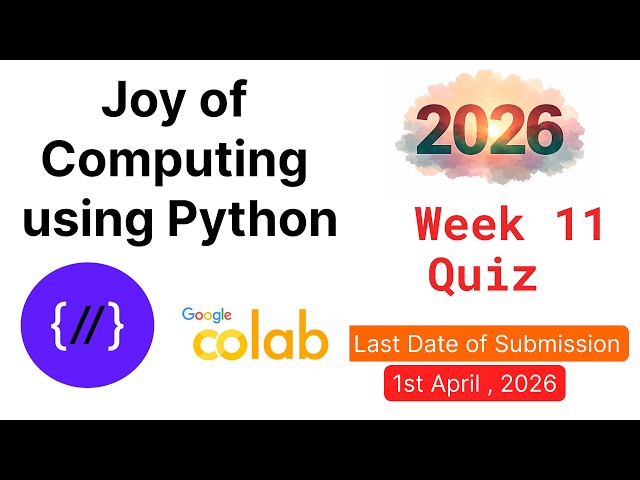 Joy of Computing using Python

2026

Week 11 Quiz

{//}

Google colab

Last Date of Submission

1st April , 2026